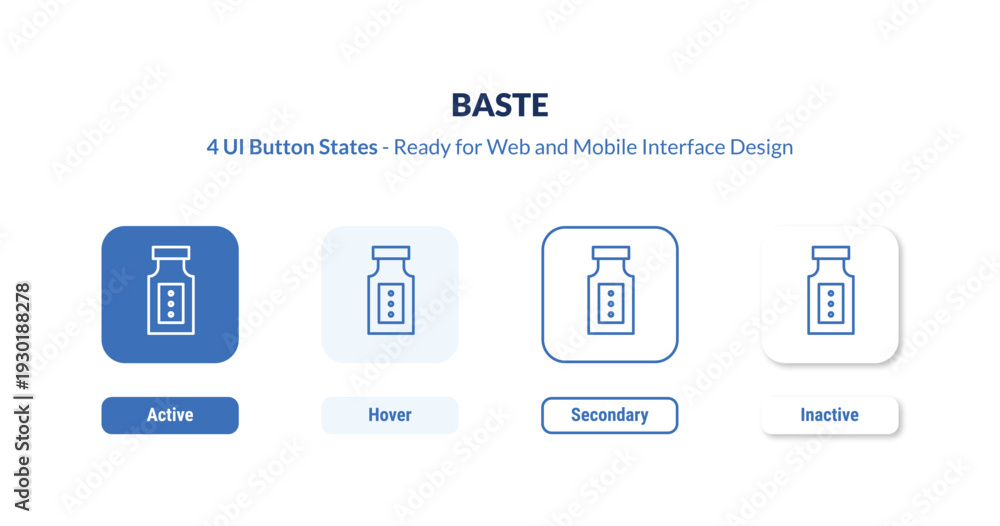 BASTE

4 UI Button States - Ready for Web and Mobile Interface Design

Active

Hover

Secondary

Inactive

Adobe Stock | #1930188278